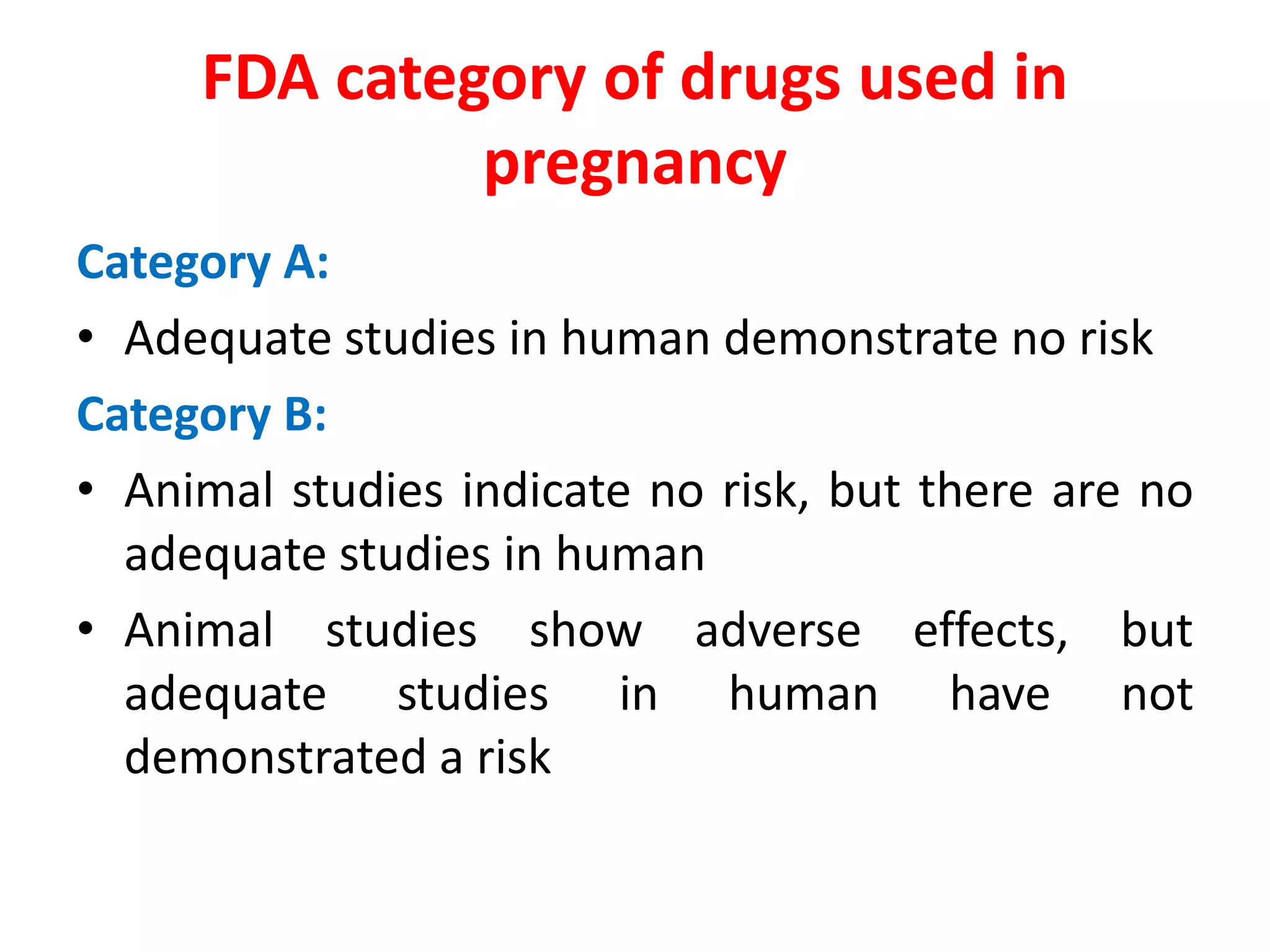 FDA category of drugs used in pregnancy

Category A:

• Adequate studies in human demonstrate no risk

Category B:

• Animal studies indicate no risk, but there are no adequate studies in human

• Animal studies show adverse effects, but adequate studies in human have not demonstrated a risk